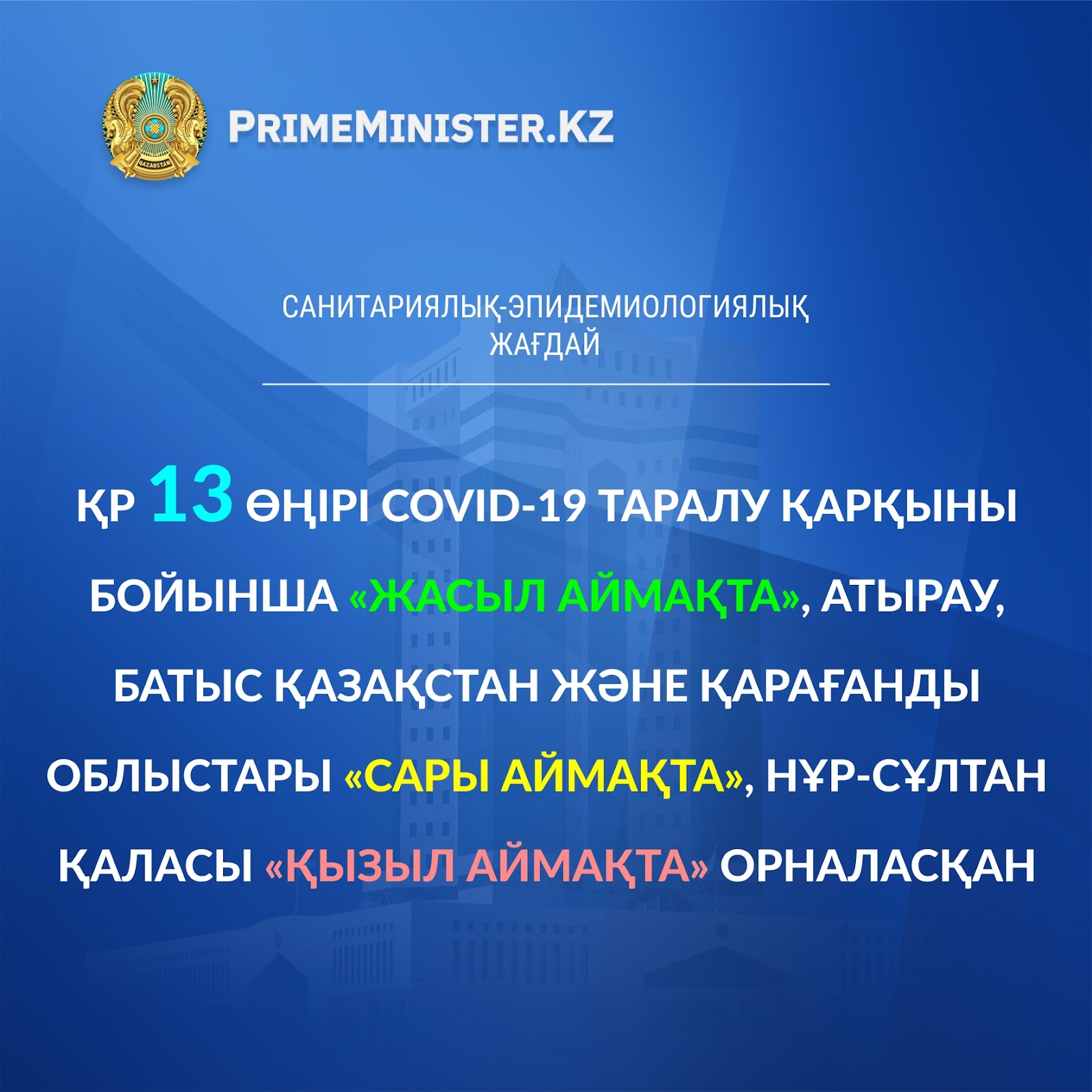 QAZAQSTAN

PRIMEMINISTER.KZ

САНИТАРИЯЛЫҚ-ЭПИДЕМИОЛОГИЯЛЫҚ ЖАҒДАЙ

ҚР 13 ӨҢІРІ COVID-19 ТАРАЛУ ҚАРҚЫНЫ БОЙЫНША «ЖАСЫЛ АЙМАҚТА», АТЫРАУ, БАТЫС ҚАЗАҚСТАН ЖӘНЕ ҚАРАҒАНДЫ ОБЛЫСТАРЫ «САРЫ АЙМАҚТА», НҰР-СҰЛТАН ҚАЛАСЫ «ҚЫЗЫЛ АЙМАҚТА» ОРНАЛАСҚАН